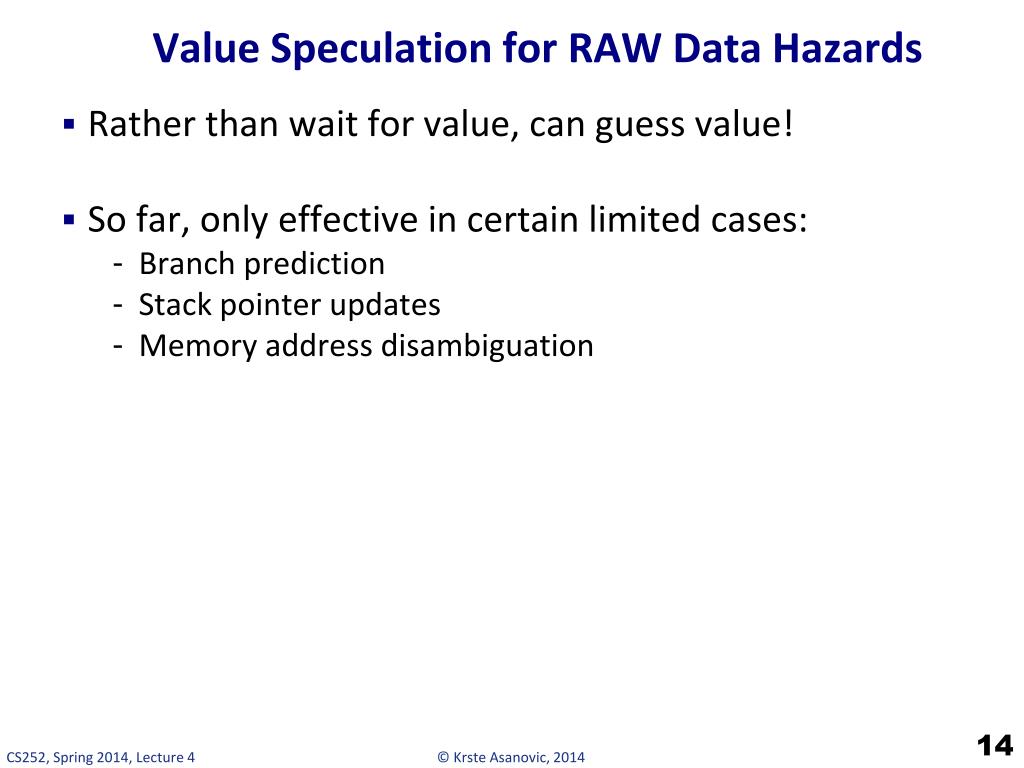 Value Speculation for RAW Data Hazards

▪ Rather than wait for value, can guess value!

▪ So far, only effective in certain limited cases:
- Branch prediction
- Stack pointer updates
- Memory address disambiguation

CS252, Spring 2014, Lecture 4

© Krste Asanovic, 2014

14